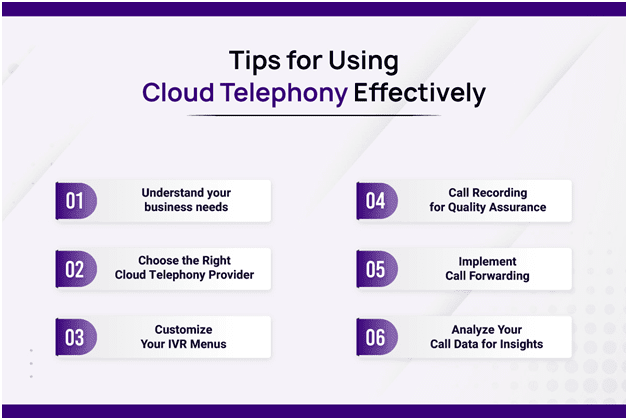 Tips for Using Cloud Telephony Effectively

01 Understand your business needs

02 Choose the Right Cloud Telephony Provider

03 Customize Your IVR Menus

04 Call Recording for Quality Assurance

05 Implement Call Forwarding

06 Analyze Your Call Data for Insights